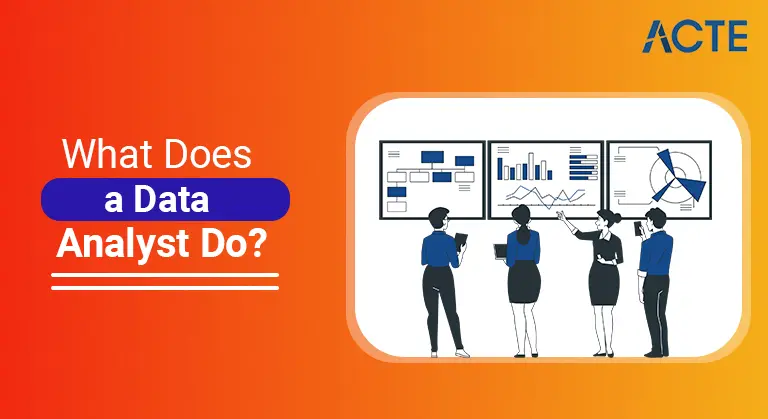 ACTE

What Does
a Data
Analyst Do?